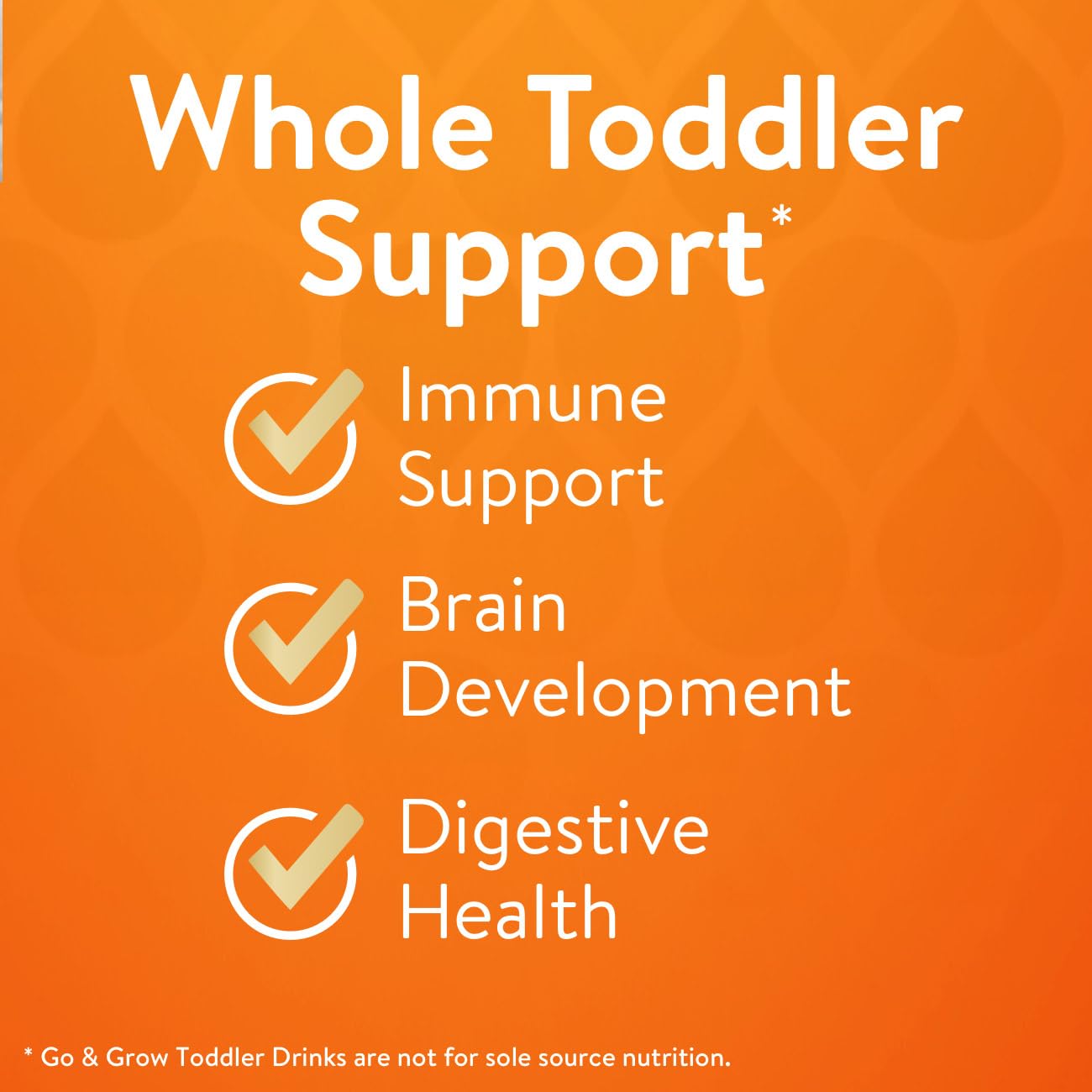 Whole Toddler Support*

Immune Support

Brain Development

Digestive Health

* Go & Grow Toddler Drinks are not for sole source nutrition.